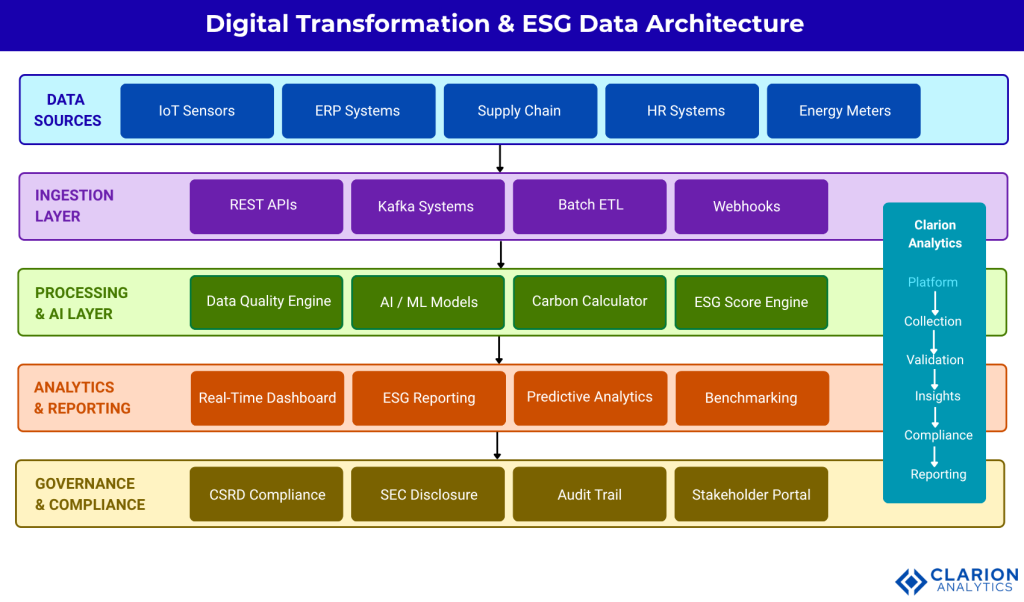 Digital Transformation & ESG Data Architecture

DATA SOURCES
IoT Sensors
ERP Systems
Supply Chain
HR Systems
Energy Meters

INGESTION LAYER
REST APIs
Kafka Systems
Batch ETL
Webhooks

PROCESSING & AI LAYER
Data Quality Engine
AI / ML Models
Carbon Calculator
ESG Score Engine

ANALYTICS & REPORTING
Real-Time Dashboard
ESG Reporting
Predictive Analytics
Benchmarking

GOVERNANCE & COMPLIANCE
CSRD Compliance
SEC Disclosure
Audit Trail
Stakeholder Portal

Clarion Analytics
Platform
Collection
Validation
Insights
Compliance
Reporting

CLARION ANALYTICS